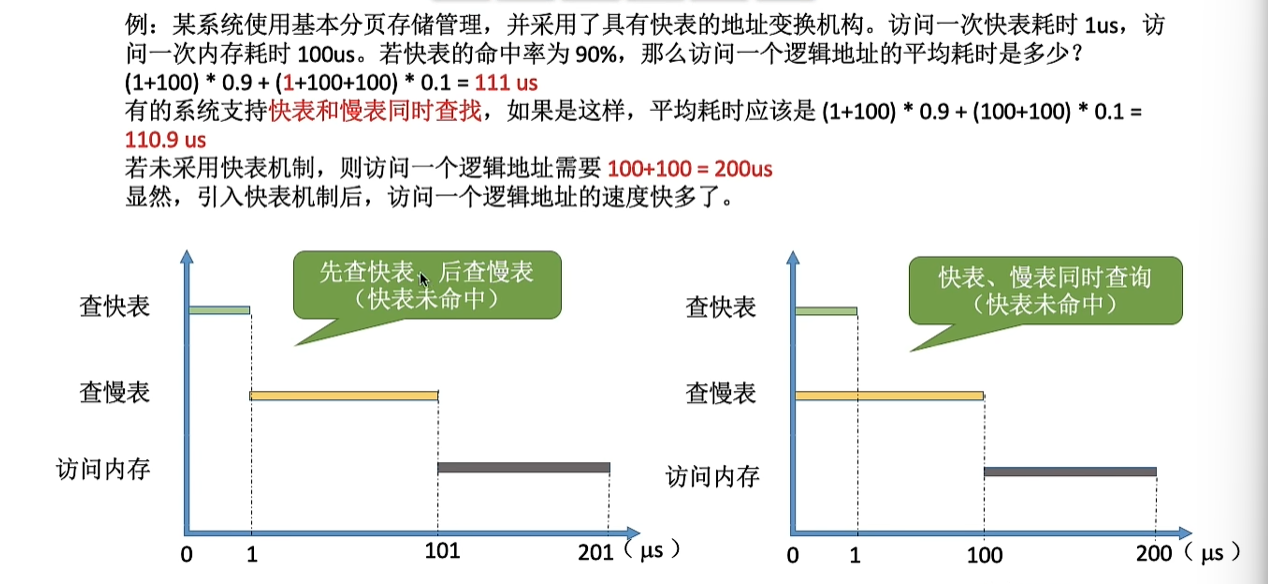 例：某系统使用基本分页存储管理，并采用了具有快表的地址变换机构。访问一次快表耗时 1us，访问一次内存耗时 100us。若快表的命中率为 90%，那么访问一个逻辑地址的平均耗时是多少？
(1+100) * 0.9 + (1+100+100) * 0.1 = 111 us
有的系统支持快表和慢表同时查找，如果是这样，平均耗时应该是 (1+100) * 0.9 + (100+100) * 0.1 = 110.9 us
若未采用快表机制，则访问一个逻辑地址需要 100+100 = 200us
显然，引入快表机制后，访问一个逻辑地址的速度快多了。

先查快表、后查慢表
（快表未命中）

查快表
查慢表
访问内存

0 1 101 201（μs）

快表、慢表同时查询
（快表未命中）

查快表
查慢表
访问内存

0 1 100 200（μs）